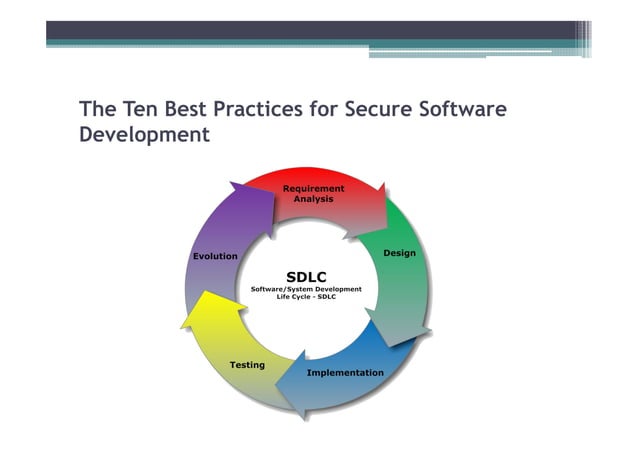 The Ten Best Practices for Secure Software Development

Requirement Analysis

Design

Implementation

Testing

Evolution

SDLC
Software/System Development Life Cycle - SDLC